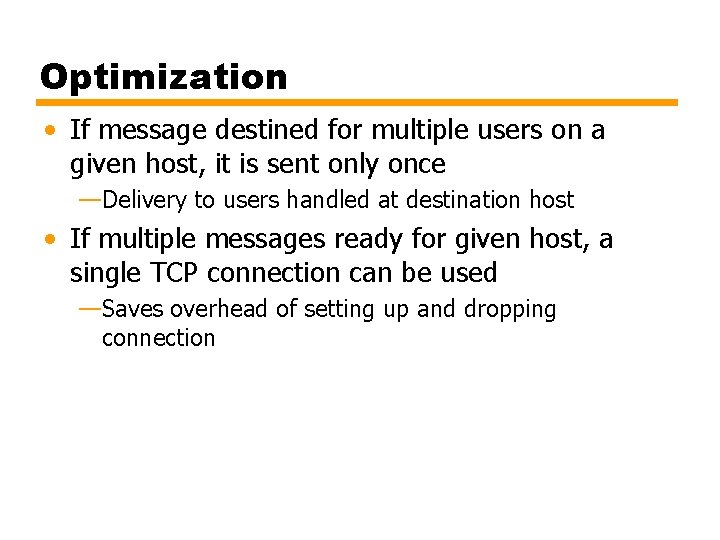 Optimization

• If message destined for multiple users on a given host, it is sent only once
—Delivery to users handled at destination host

• If multiple messages ready for given host, a single TCP connection can be used
—Saves overhead of setting up and dropping connection